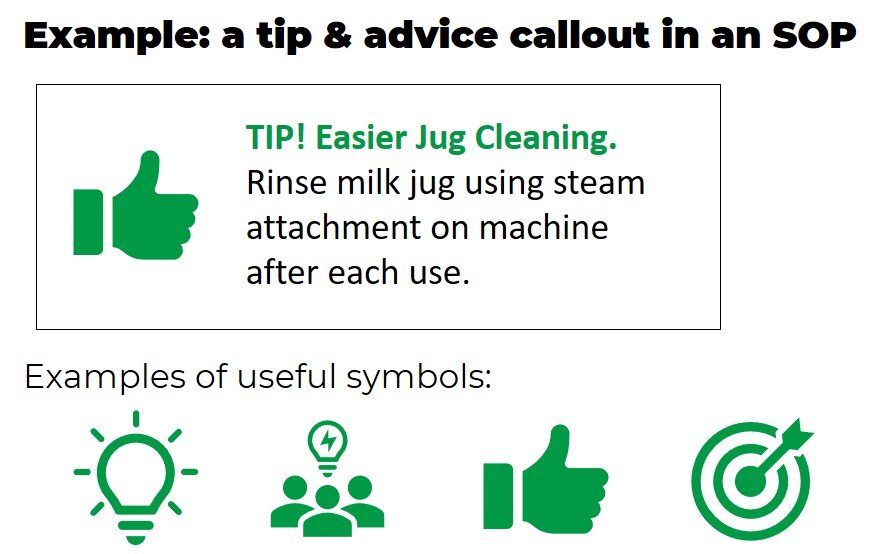 Example: a tip & advice callout in an SOP

TIP! Easier Jug Cleaning.
Rinse milk jug using steam attachment on machine after each use.

Examples of useful symbols: